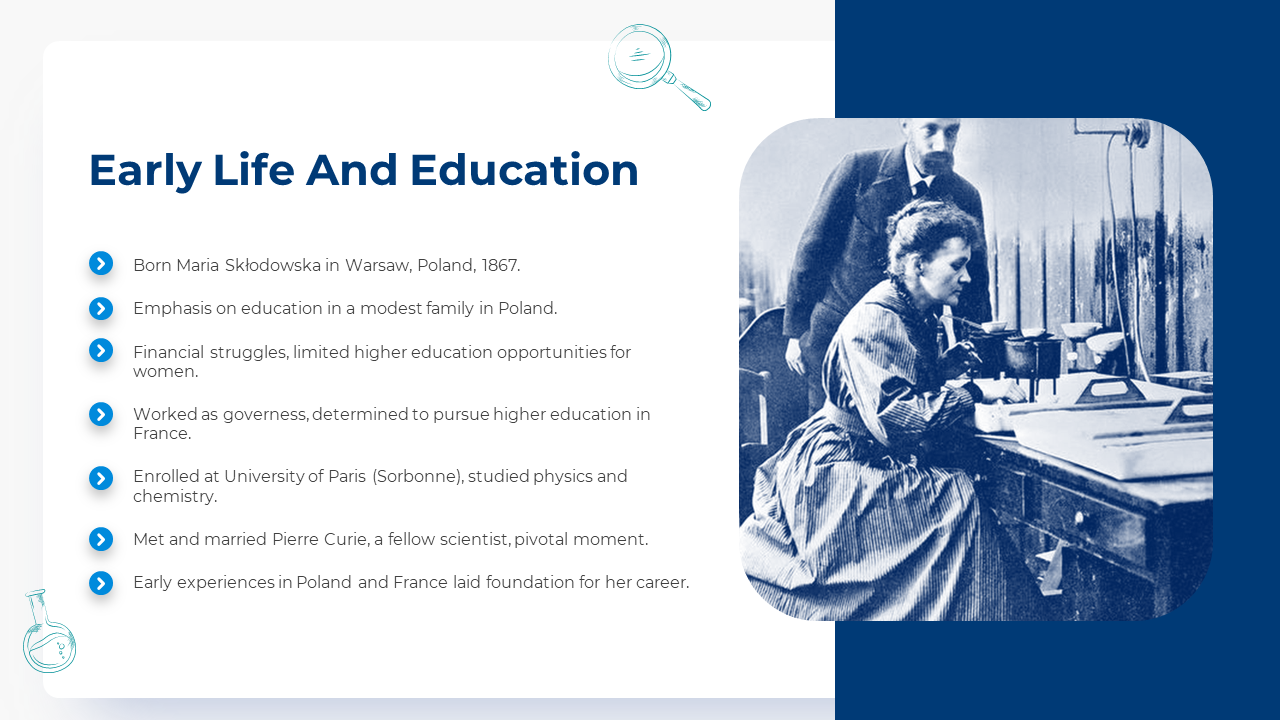 Early Life And Education

Born Maria Skłodowska in Warsaw, Poland, 1867.

Emphasis on education in a modest family in Poland.

Financial struggles, limited higher education opportunities for women.

Worked as governess, determined to pursue higher education in France.

Enrolled at University of Paris (Sorbonne), studied physics and chemistry.

Met and married Pierre Curie, a fellow scientist, pivotal moment.

Early experiences in Poland and France laid foundation for her career.